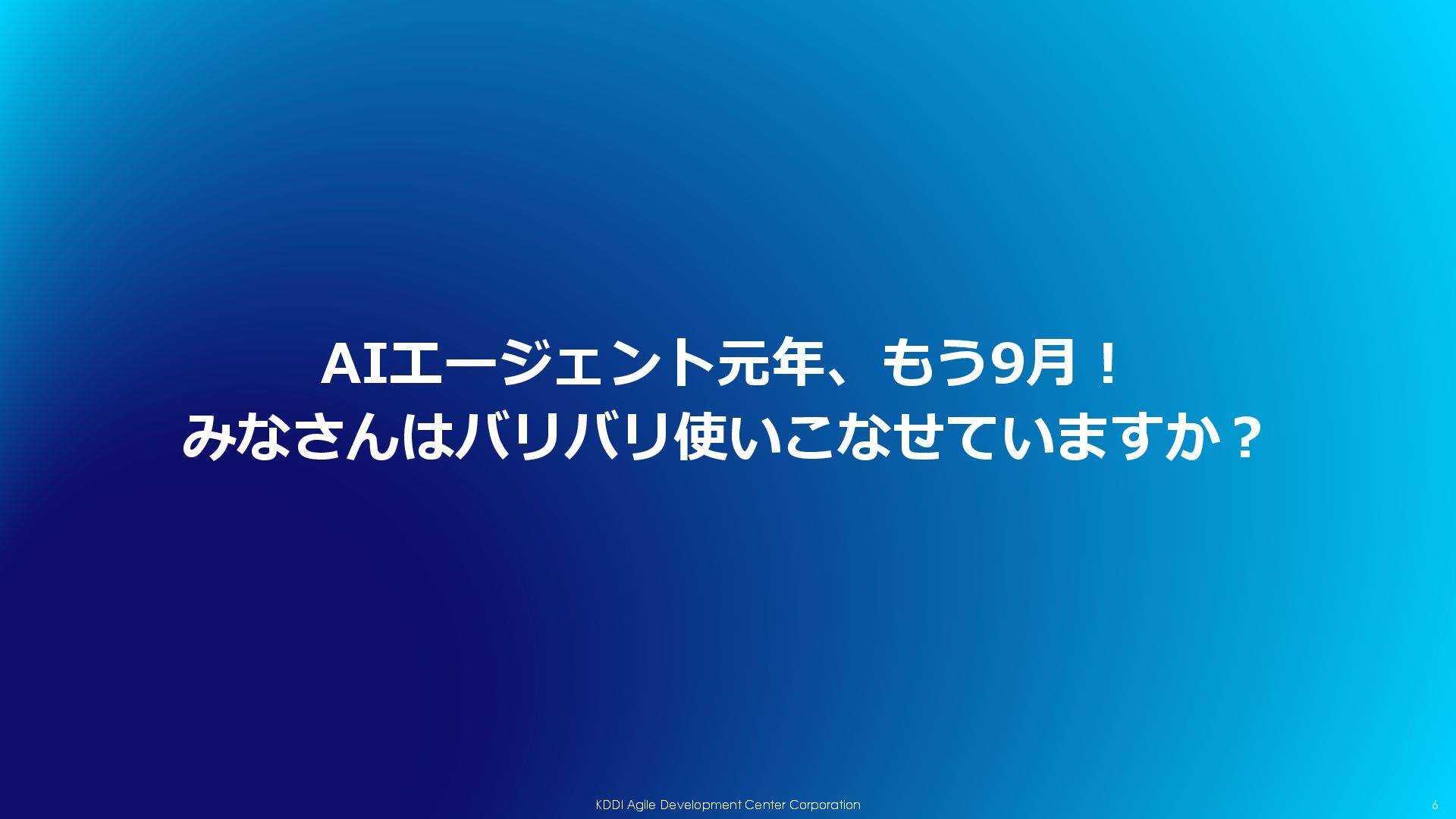 AIエージェント元年、もう9月！
みなさんはバリバリ使いこなせていますか？

KDDI Agile Development Center Corporation

6